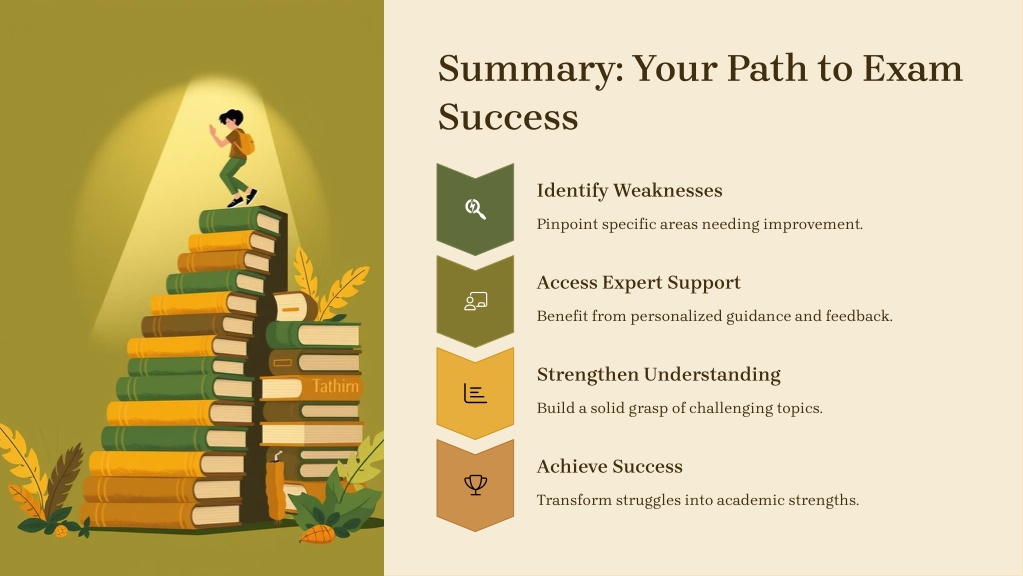 Tathim

Summary: Your Path to Exam Success

Identify Weaknesses

Pinpoint specific areas needing improvement.

Access Expert Support

Benefit from personalized guidance and feedback.

Strengthen Understanding

Build a solid grasp of challenging topics.

Achieve Success

Transform struggles into academic strengths.